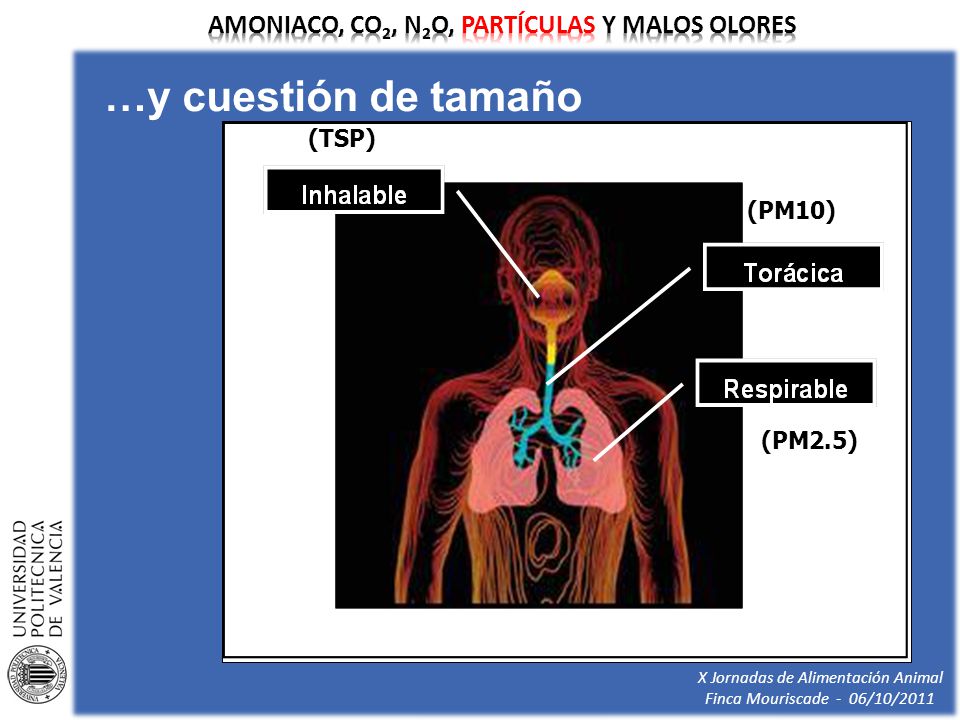 AMONIACO, $CO_2$, $N_2O$, PARTÍCULAS Y MALOS OLORES

…y cuestión de tamaño

(TSP)

Inhalable

(PM10)

Torácica

Respirable

(PM2.5)

UNIVERSIDAD POLITECNICA DE VALENCIA

X Jornadas de Alimentación Animal
Finca Mouriscade - 06/10/2011